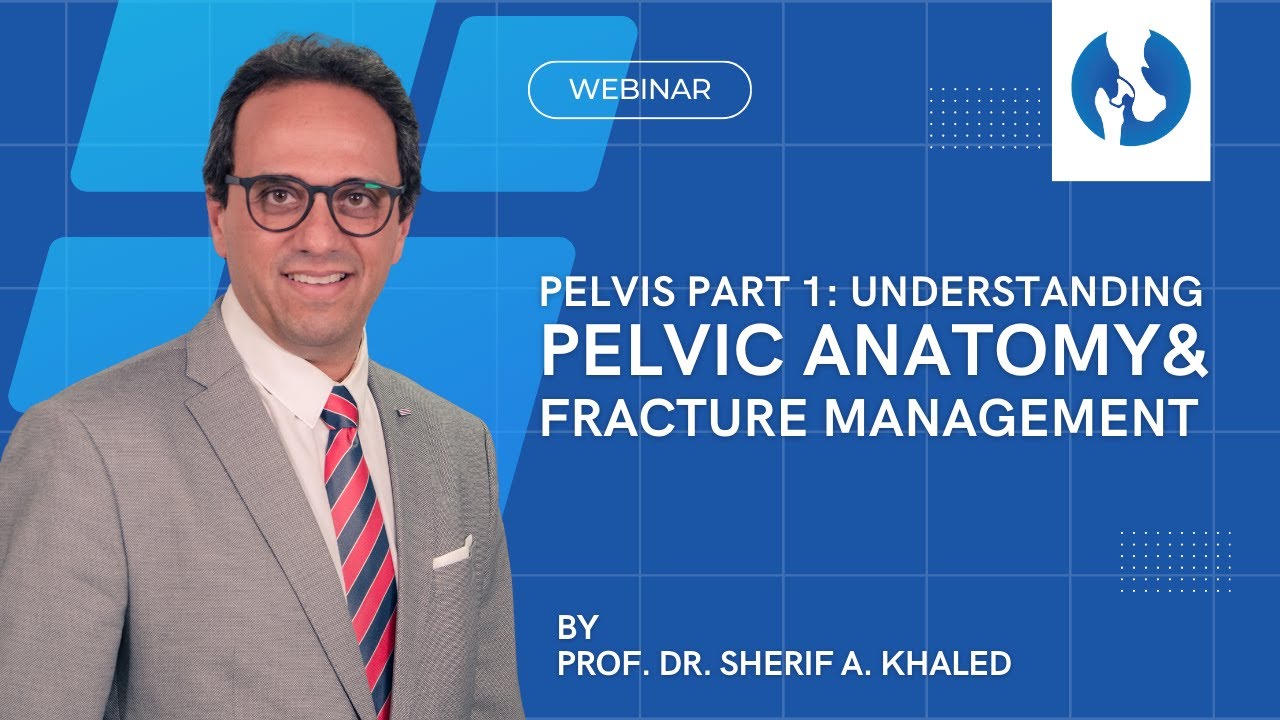 WEBINAR

PELVIS PART 1: UNDERSTANDING
PELVIC ANATOMY&
FRACTURE MANAGEMENT

BY
PROF. DR. SHERIF A. KHALED